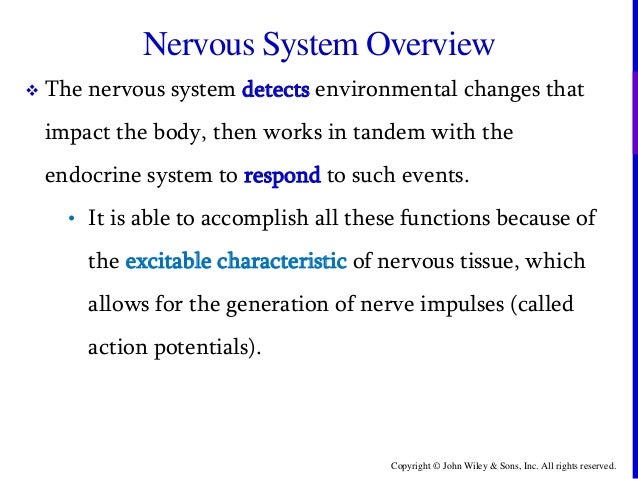 Nervous System Overview

❖ The nervous system detects environmental changes that impact the body, then works in tandem with the endocrine system to respond to such events.

• It is able to accomplish all these functions because of the excitable characteristic of nervous tissue, which allows for the generation of nerve impulses (called action potentials).

Copyright © John Wiley & Sons, Inc. All rights reserved.